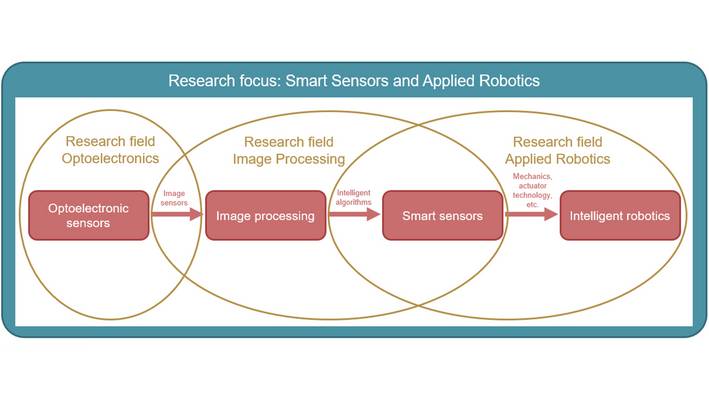 Research focus: Smart Sensors and Applied Robotics

Research field Optoelectronics

Research field Image Processing

Research field Applied Robotics

Optoelectronic sensors

Image sensors

Image processing

Intelligent algorithms

Smart sensors

Mechanics, actuator technology, etc.

Intelligent robotics